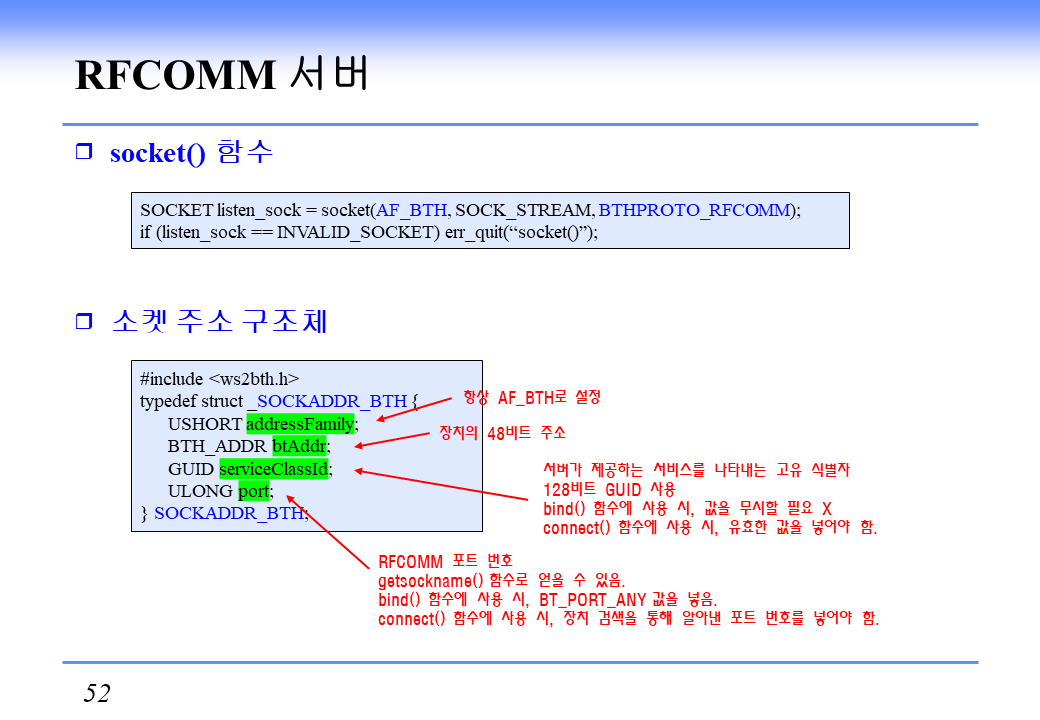 RFCOMM 서버

❒ socket() 함수

SOCKET listen_sock = socket(AF_BTH, SOCK_STREAM, BTHPROTO_RFCOMM);
if (listen_sock == INVALID_SOCKET) err_quit(“socket()”);

❒ 소켓 주소 구조체

#include <ws2bth.h>
typedef struct _SOCKADDR_BTH {
USHORT addressFamily;
BTH_ADDR btAddr;
GUID serviceClassId;
ULONG port;
} SOCKADDR_BTH;

항상 AF_BTH로 설정

장치의 48비트 주소

서버가 제공하는 서비스를 나타내는 고유 식별자
128비트 GUID 사용
bind() 함수에 사용 시, 값을 무시할 필요 X
connect() 함수에 사용 시, 유효한 값을 넣어야 함.

RFCOMM 포트 번호
getsockname() 함수로 얻을 수 있음.
bind() 함수에 사용 시, BT_PORT_ANY 값을 넣음.
connect() 함수에 사용 시, 장치 검색을 통해 알아낸 포트 번호를 넣어야 함.

52